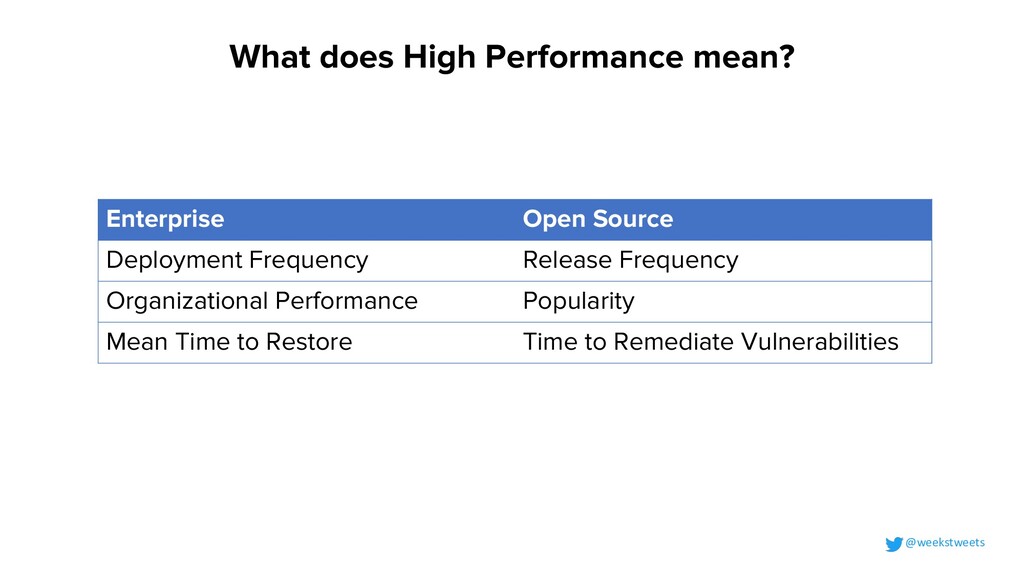 What does High Performance mean?

| Enterprise | Open Source |
|---|---|
| Deployment Frequency | Release Frequency |
| Organizational Performance | Popularity |
| Mean Time to Restore | Time to Remediate Vulnerabilities |

@weekstweets